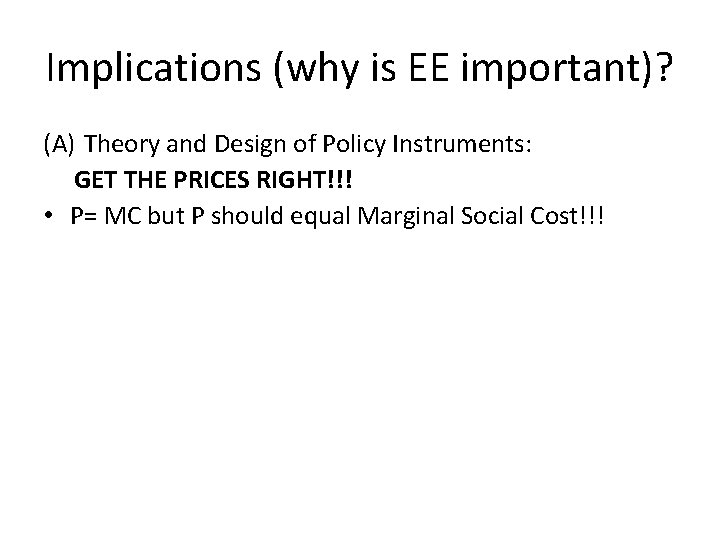 Implications (why is EE important)?

(A) Theory and Design of Policy Instruments:

GET THE PRICES RIGHT!!!

• P= MC but P should equal Marginal Social Cost!!!